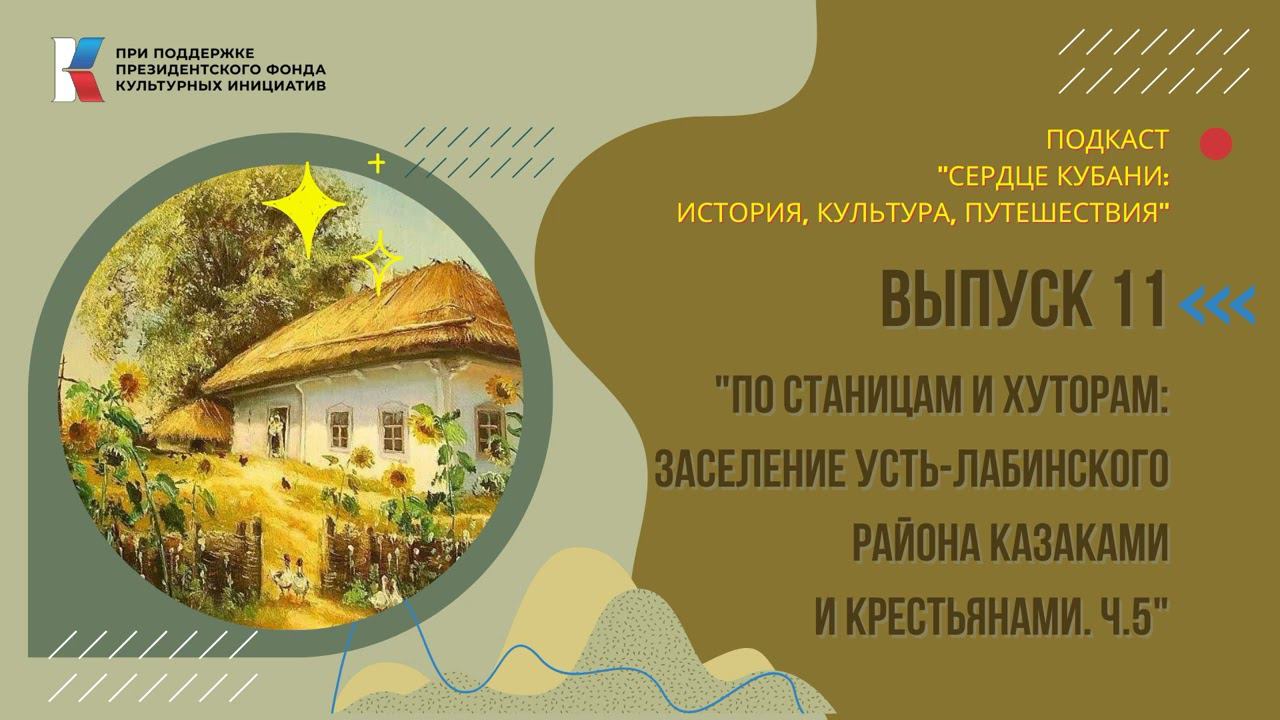 ПРИ ПОДДЕРЖКЕ ПРЕЗИДЕНТСКОГО ФОНДА КУЛЬТУРНЫХ ИНИЦИАТИВ

ПОДКАСТ
"СЕРДЦЕ КУБАНИ:
ИСТОРИЯ, КУЛЬТУРА, ПУТЕШЕСТВИЯ"

ВЫПУСК 11

"ПО СТАНИЦАМ И ХУТОРАМ: ЗАСЕЛЕНИЕ УСТЬ-ЛАБИНСКОГО РАЙОНА КАЗАКАМИ И КРЕСТЬЯНАМИ. Ч.5"